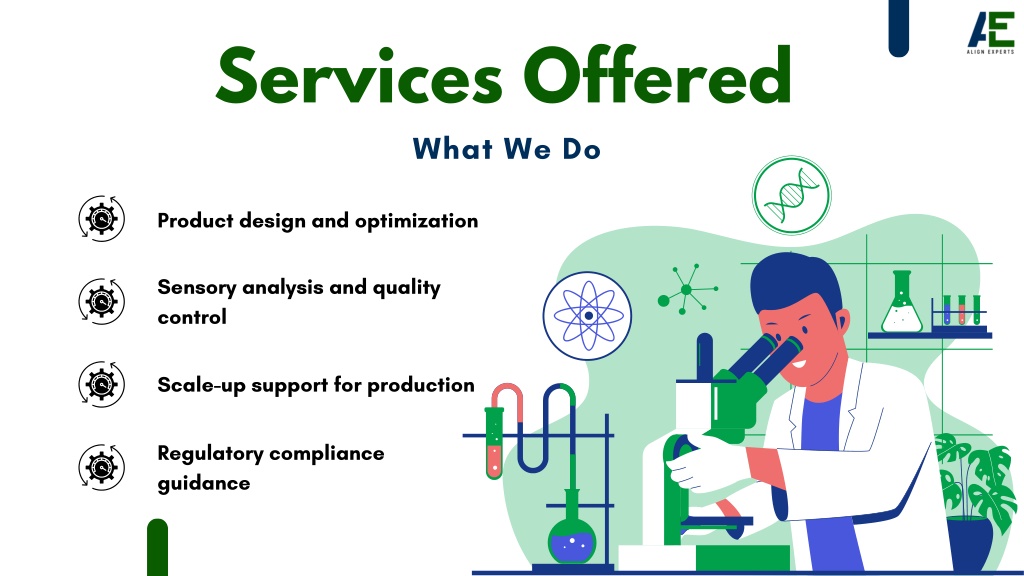 AE
ALIGN EXPERTS

Services Offered

What We Do

Product design and optimization

Sensory analysis and quality control

Scale-up support for production

Regulatory compliance guidance